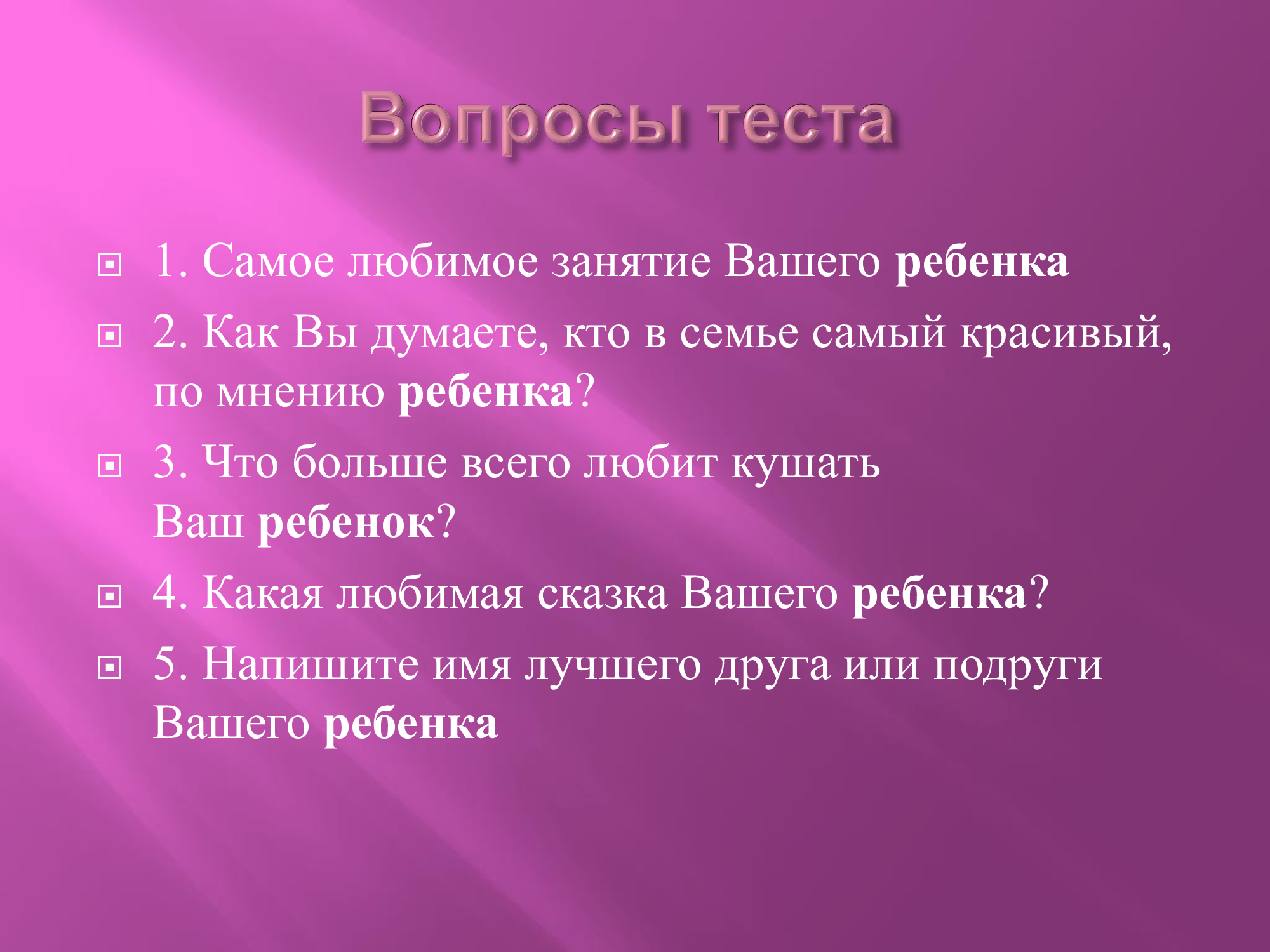 Вопросы теста

1. Самое любимое занятие Вашего ребенка

2. Как Вы думаете, кто в семье самый красивый, по мнению ребенка?

3. Что больше всего любит кушать Ваш ребенок?

4. Какая любимая сказка Вашего ребенка?

5. Напишите имя лучшего друга или подруги Вашего ребенка